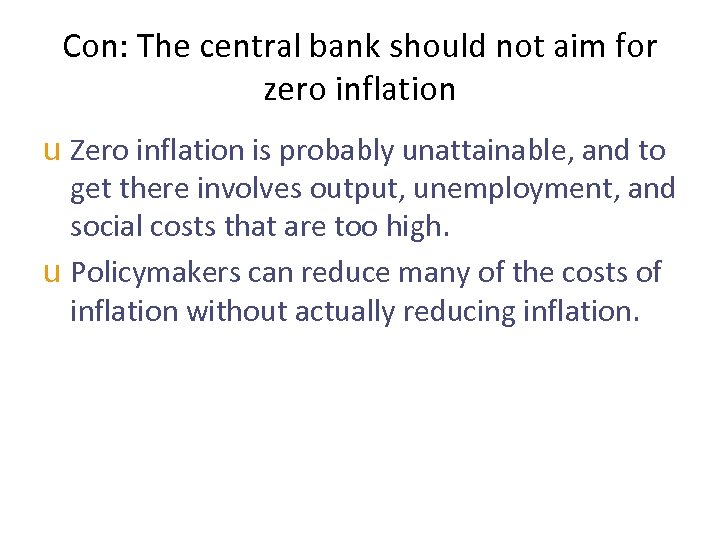 Con: The central bank should not aim for zero inflation

u Zero inflation is probably unattainable, and to get there involves output, unemployment, and social costs that are too high.

u Policymakers can reduce many of the costs of inflation without actually reducing inflation.